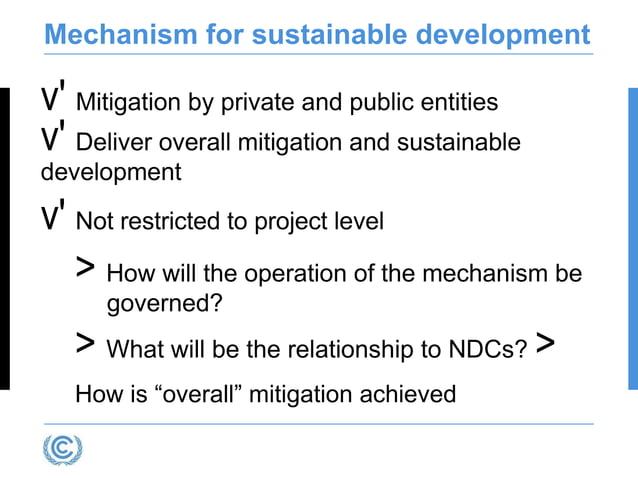 Mechanism for sustainable development

V' Mitigation by private and public entities

V' Deliver overall mitigation and sustainable development

V' Not restricted to project level

> How will the operation of the mechanism be governed?

> What will be the relationship to NDCs? >

How is “overall” mitigation achieved